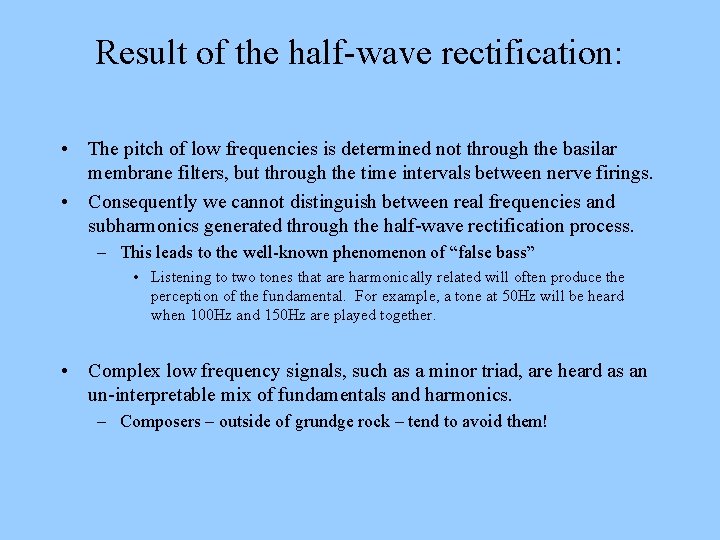 Result of the half-wave rectification:

• The pitch of low frequencies is determined not through the basilar membrane filters, but through the time intervals between nerve firings.

• Consequently we cannot distinguish between real frequencies and subharmonics generated through the half-wave rectification process.

– This leads to the well-known phenomenon of "false bass"

• Listening to two tones that are harmonically related will often produce the perception of the fundamental. For example, a tone at 50Hz will be heard when 100Hz and 150Hz are played together.

• Complex low frequency signals, such as a minor triad, are heard as an un-interpretable mix of fundamentals and harmonics.

– Composers – outside of grundge rock – tend to avoid them!